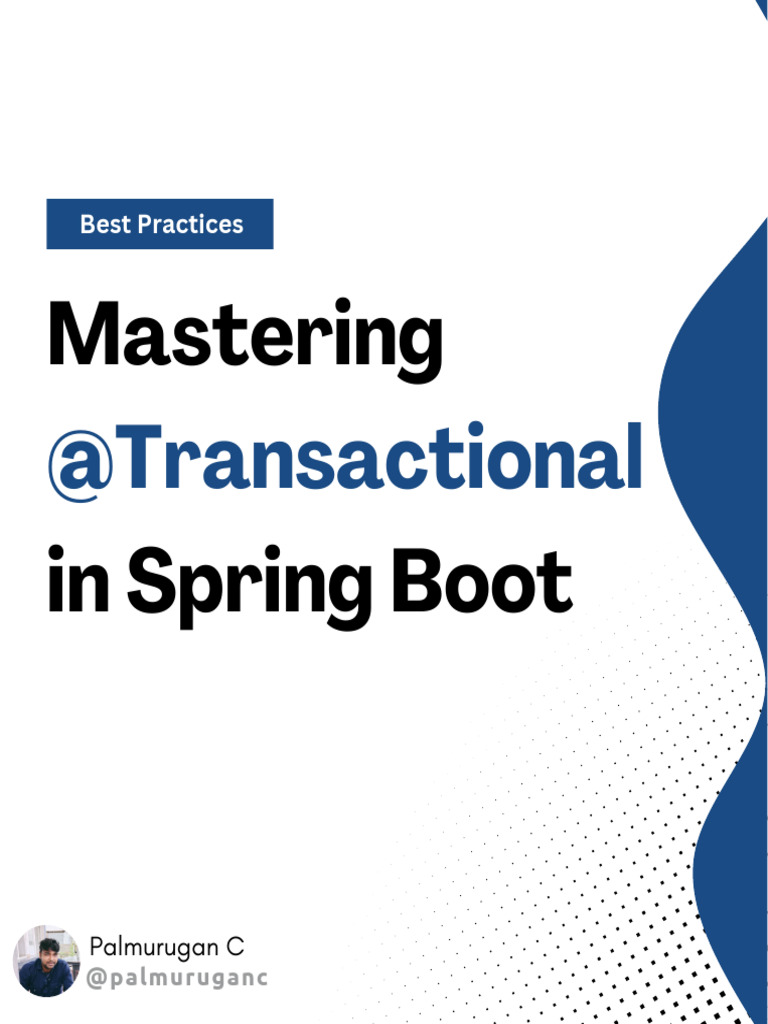 Best Practices

Mastering @Transactional in Spring Boot

Palmurugan C
@palmuruganc